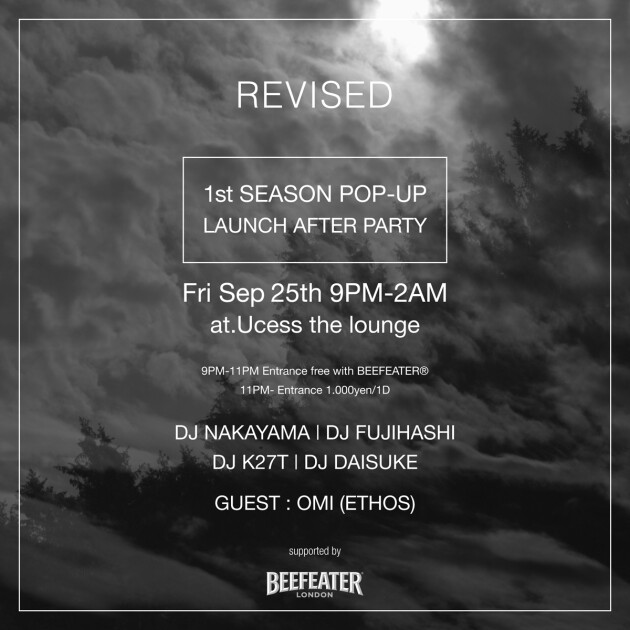 REVISED

1st SEASON POP-UP
LAUNCH AFTER PARTY

Fri Sep 25th 9PM-2AM
at.Ucess the lounge

9PM-11PM Entrance free with BEEFEATER®
11PM- Entrance 1.000yen/1D

DJ NAKAYAMA | DJ FUJIHASHI
DJ K27T | DJ DAISUKE

GUEST : OMI (ETHOS)

supported by

BEEFEATER
LONDON